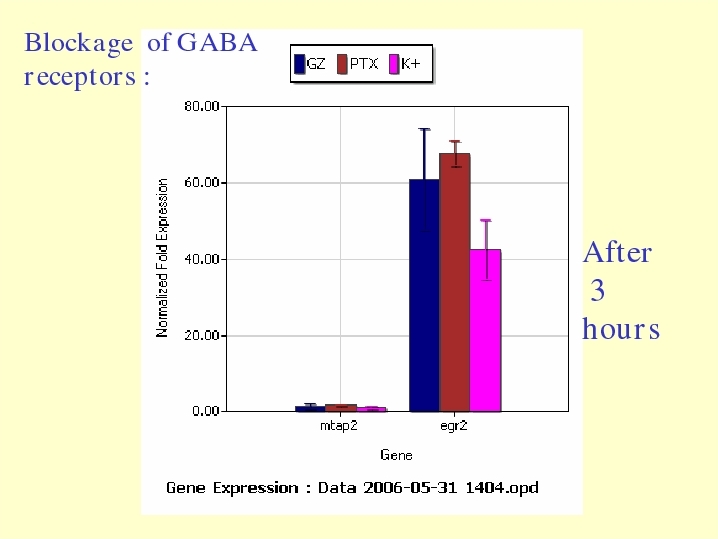 Blockage of GABA receptors :

GZ PTX K+

80.00
60.00
40.00
20.00
0.00

Normalized Fold Expression

mtap2 egr2

Gene

Gene Expression : Data 2006-05-31 1404.opd

After 3 hours